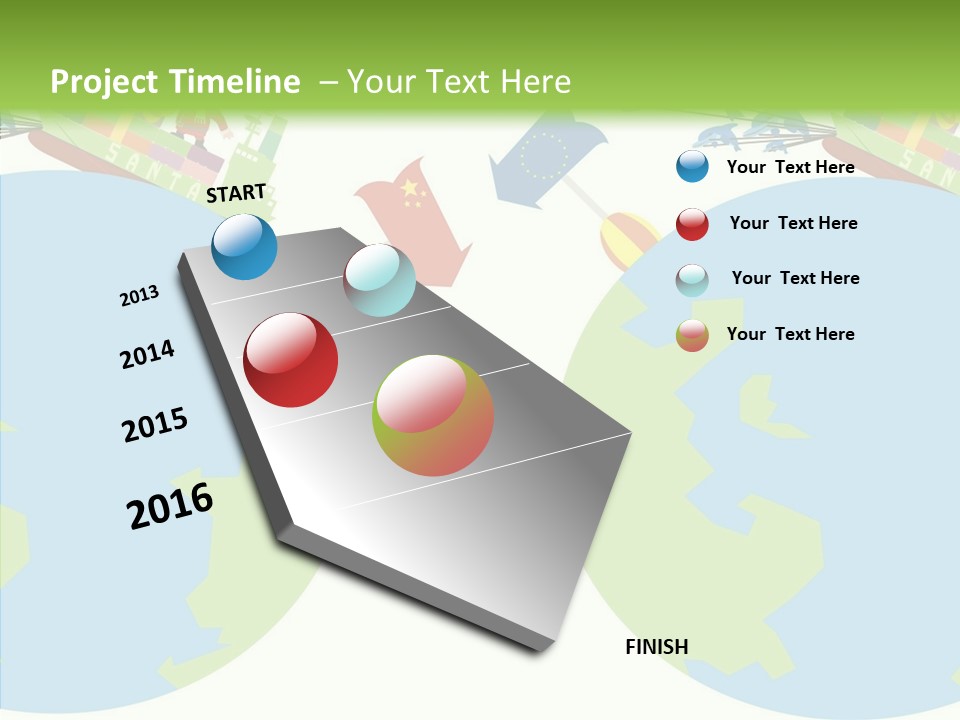 Project Timeline – Your Text Here

START

2013

2014

2015

2016

FINISH

Your Text Here

Your Text Here

Your Text Here

Your Text Here